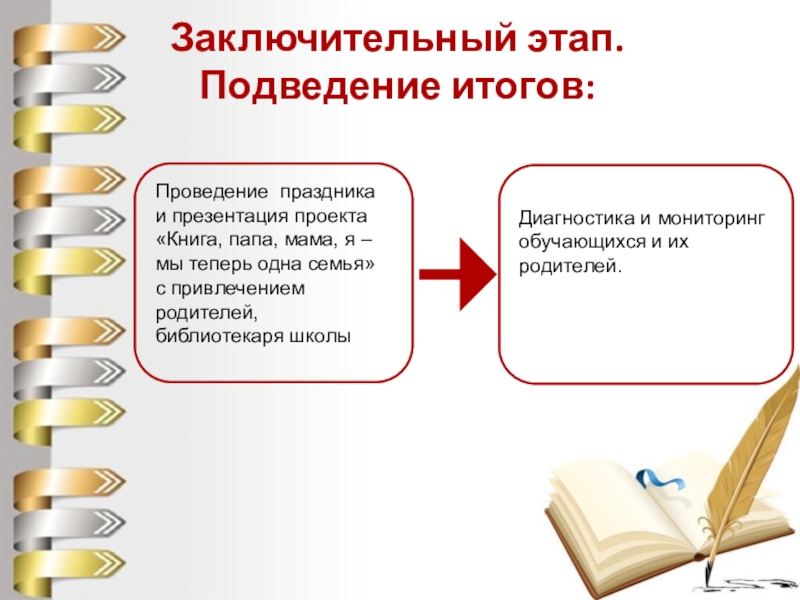 Заключительный этап. Подведение итогов:

Проведение праздника и презентация проекта «Книга, папа, мама, я – мы теперь одна семья» с привлечением родителей, библиотекаря школы

Диагностика и мониторинг обучающихся и их родителей.